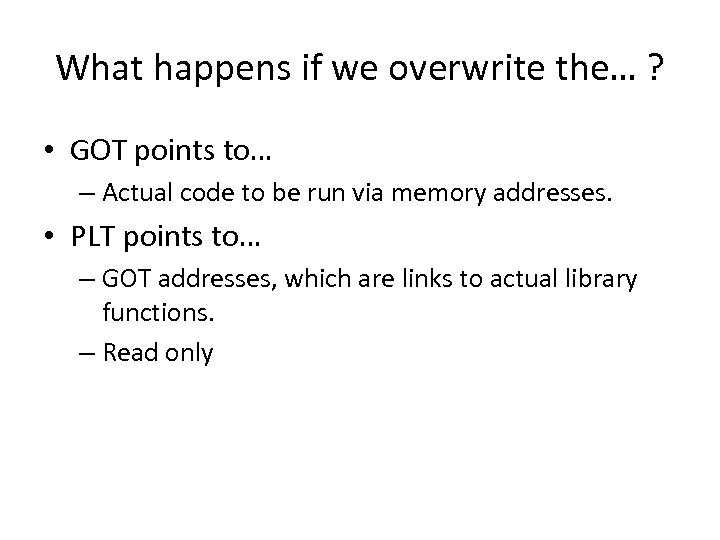 What happens if we overwrite the… ?

• GOT points to…
– Actual code to be run via memory addresses.
• PLT points to…
– GOT addresses, which are links to actual library functions.
– Read only